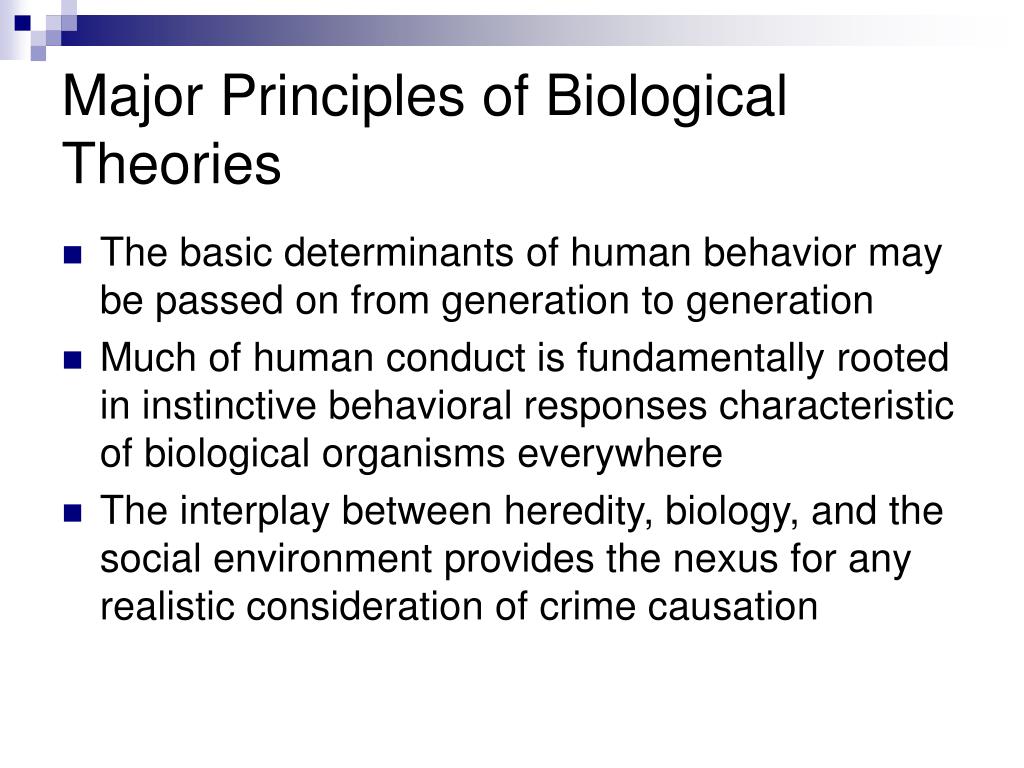 Major Principles of Biological Theories

- The basic determinants of human behavior may be passed on from generation to generation
- Much of human conduct is fundamentally rooted in instinctive behavioral responses characteristic of biological organisms everywhere
- The interplay between heredity, biology, and the social environment provides the nexus for any realistic consideration of crime causation